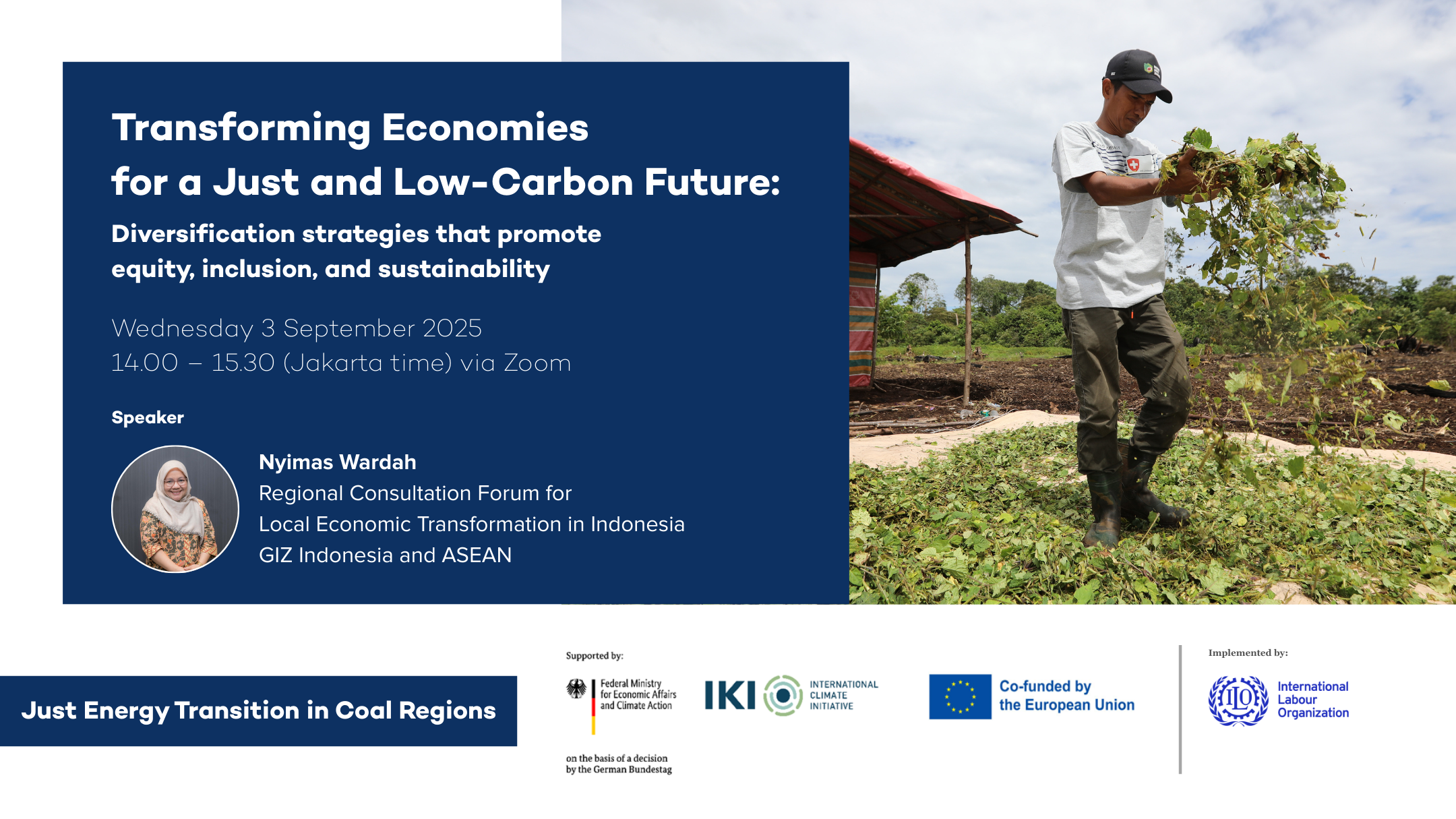 Transforming Economies for a Just and Low-Carbon Future:

Diversification strategies that promote equity, inclusion, and sustainability

Wednesday 3 September 2025
14.00 – 15.30 (Jakarta time) via Zoom

Speaker

Nyimas Wardah
Regional Consultation Forum for Local Economic Transformation in Indonesia
GIZ Indonesia and ASEAN

Just Energy Transition in Coal Regions

Supported by:

Federal Ministry for Economic Affairs and Climate Action

on the basis of a decision by the German Bundestag

IKI INTERNATIONAL CLIMATE INITIATIVE

Co-funded by the European Union

Implemented by:

ILO International Labour Organization